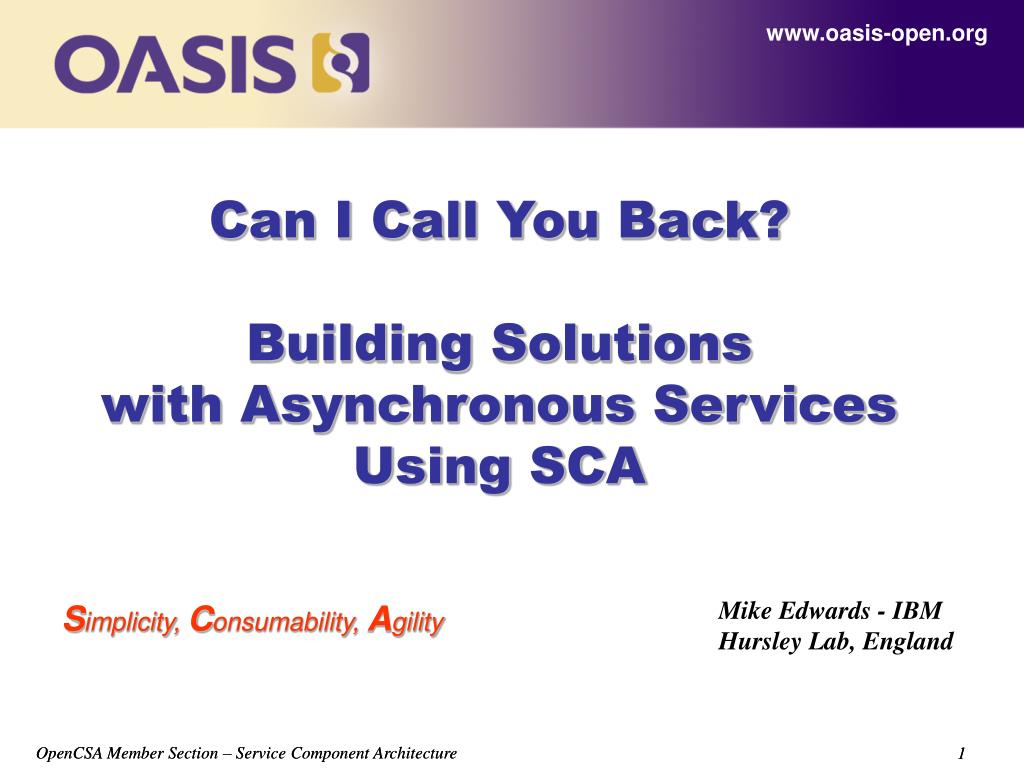 OASIS

www.oasis-open.org

Can I Call You Back?

Building Solutions
with Asynchronous Services
Using SCA

Simplicity, Consumability, Agility

Mike Edwards - IBM
Hursley Lab, England

OpenCSA Member Section – Service Component Architecture

1